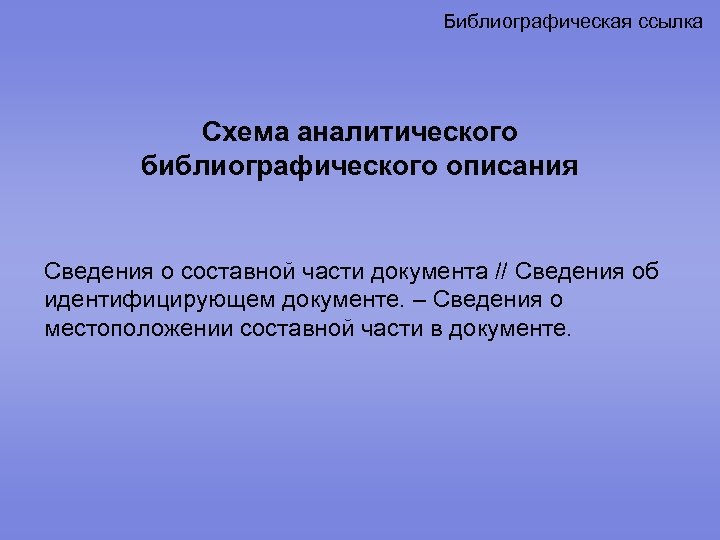 Библиографическая ссылка

Схема аналитического библиографического описания

Сведения о составной части документа // Сведения об идентифицирующем документе. – Сведения о местоположении составной части в документе.